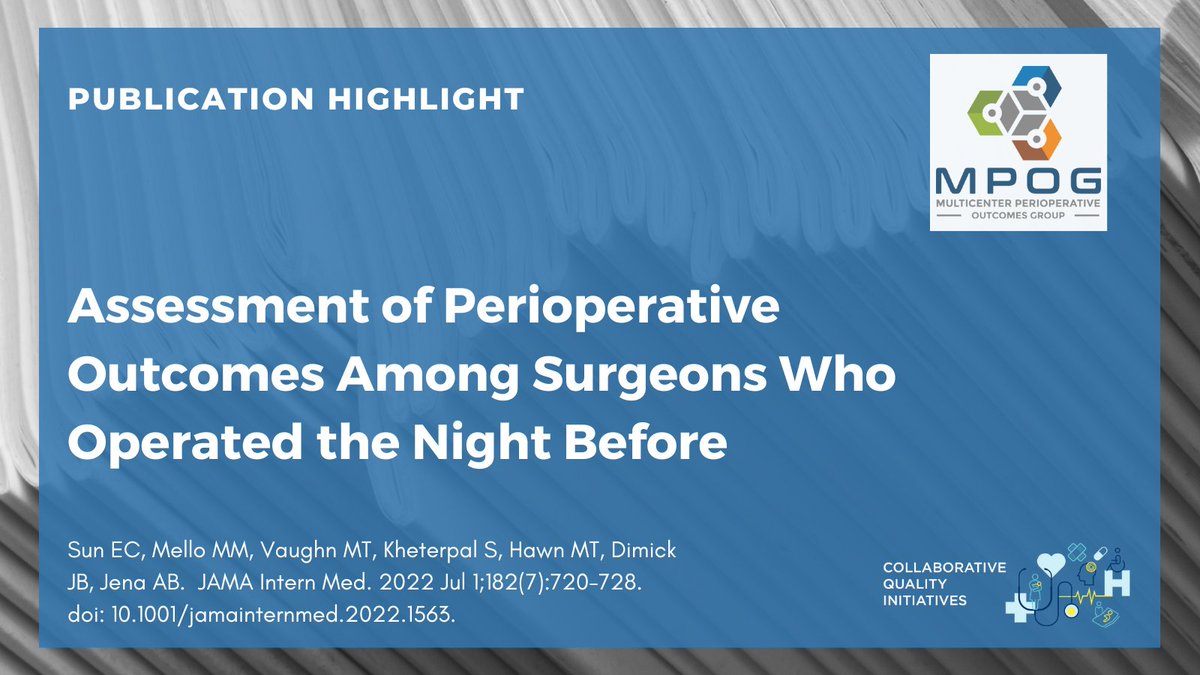 PUBLICATION HIGHLIGHT

MPOG
MULTICENTER PERIOPERATIVE
OUTCOMES GROUP

Assessment of Perioperative Outcomes Among Surgeons Who Operated the Night Before

Sun EC, Mello MM, Vaughn MT, Kheterpal S, Hawn MT, Dimick JB, Jena AB. JAMA Intern Med. 2022 Jul 1;182(7):720-728. doi: 10.1001/jamainternmed.2022.1563.

COLLABORATIVE
QUALITY
INITIATIVES